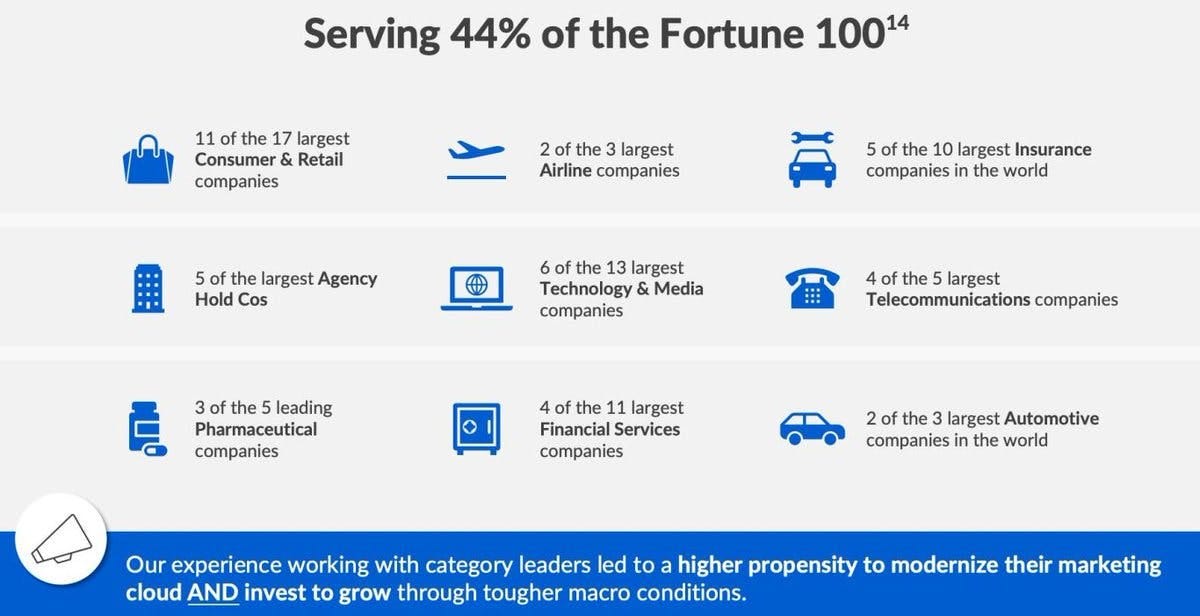 Serving 44% of the Fortune 100$^{14}$

11 of the 17 largest Consumer & Retail companies

2 of the 3 largest Airline companies

5 of the 10 largest Insurance companies in the world

5 of the largest Agency Hold Cos

6 of the 13 largest Technology & Media companies

4 of the 5 largest Telecommunications companies

3 of the 5 leading Pharmaceutical companies

4 of the 11 largest Financial Services companies

2 of the 3 largest Automotive companies in the world

Our experience working with category leaders led to a higher propensity to modernize their marketing cloud AND invest to grow through tougher macro conditions.